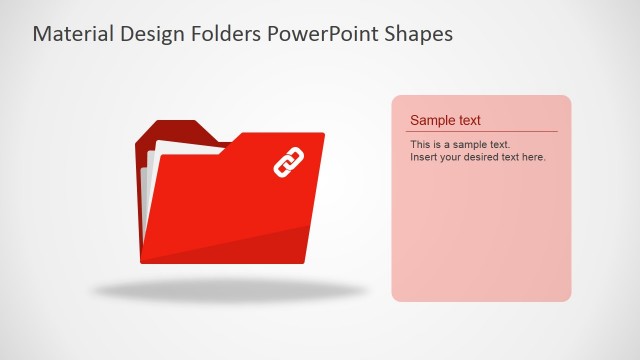 Material Design Folders PowerPoint Shapes

Sample text

This is a sample text.
Insert your desired text here.